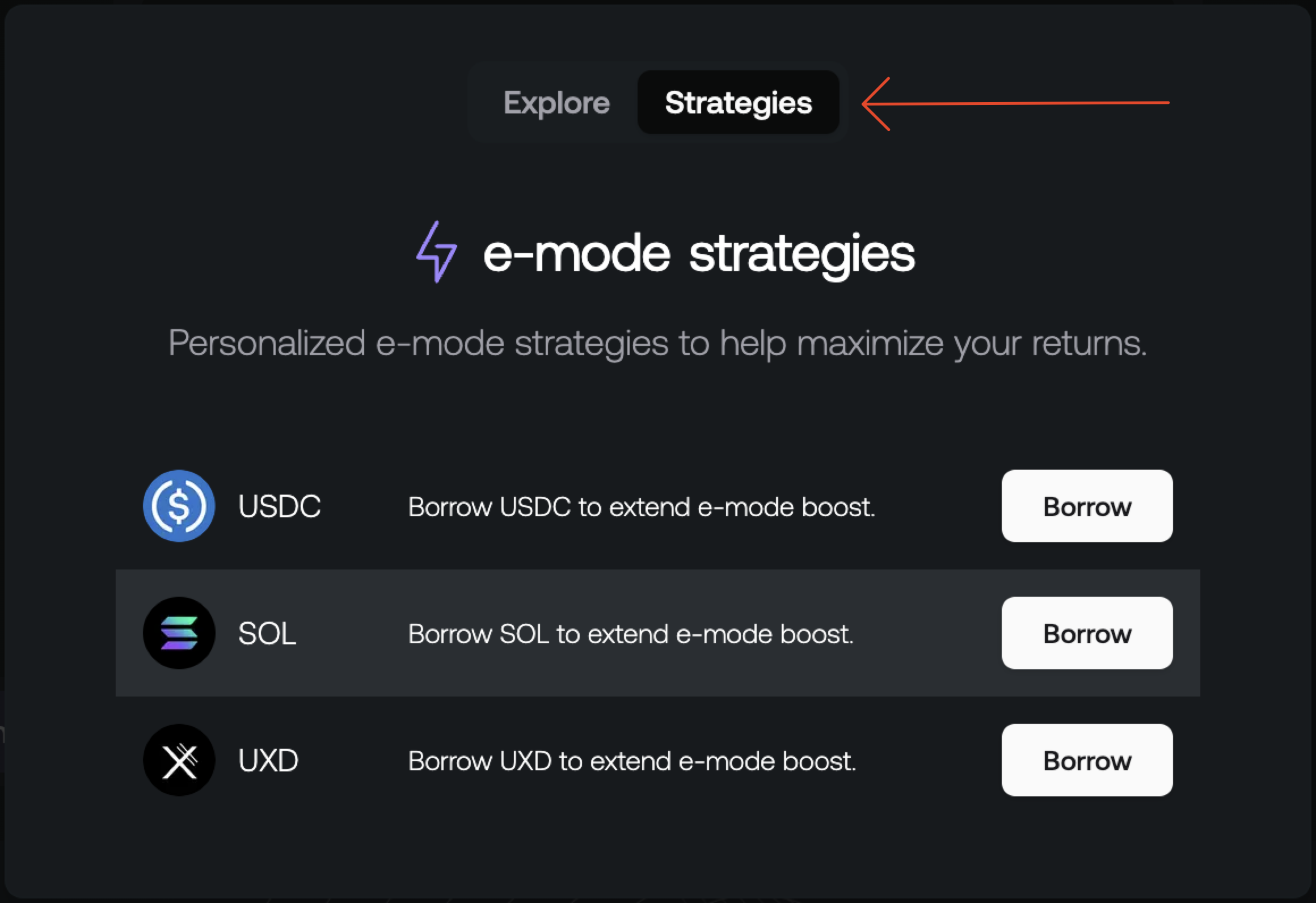 Explore Strategies

e-mode strategies

Personalized e-mode strategies to help maximize your returns.

USDC Borrow USDC to extend e-mode boost. Borrow

SOL Borrow SOL to extend e-mode boost. Borrow

UXD Borrow UXD to extend e-mode boost. Borrow